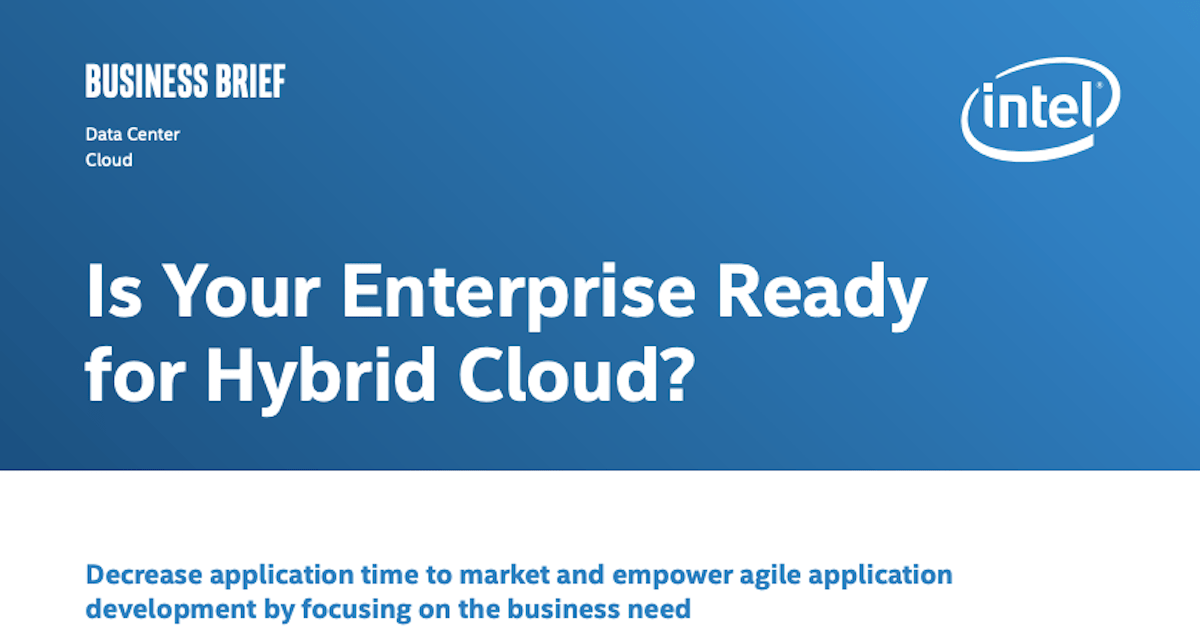 BUSINESS BRIEF
Data Center
Cloud

intel®

Is Your Enterprise Ready for Hybrid Cloud?

Decrease application time to market and empower agile application development by focusing on the business need